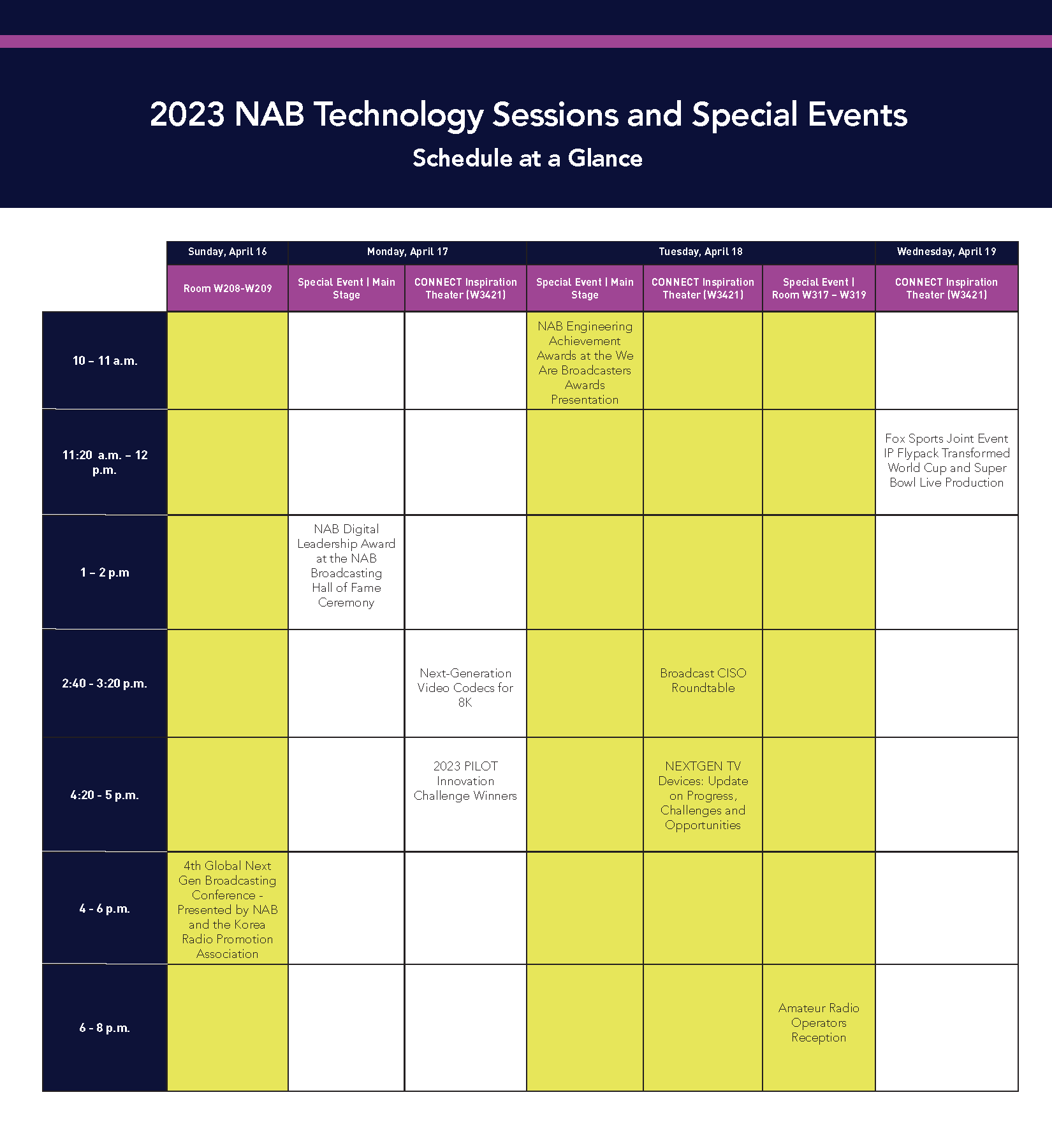 2023 NAB Technology Sessions and Special Events

Schedule at a Glance

| | Sunday, April 16 | Monday, April 17 | Monday, April 17 | Tuesday, April 18 | Tuesday, April 18 | Tuesday, April 18 | Wednesday, April 19 |
|---|---|---|---|---|---|---|---|
| | Room W208-W209 | Special Event \| Main Stage | CONNECT Inspiration Theater (W3421) | Special Event \| Main Stage | CONNECT Inspiration Theater (W3421) | Special Event \| Room W317 – W319 | CONNECT Inspiration Theater (W3421) |
| 10 – 11 a.m. | | | | NAB Engineering Achievement Awards at the We Are Broadcasters Awards Presentation | | | |
| 11:20 a.m. – 12 p.m. | | | | | | | Fox Sports Joint Event IP Flypack Transformed World Cup and Super Bowl Live Production |
| 1 – 2 p.m | | NAB Digital Leadership Award at the NAB Broadcasting Hall of Fame Ceremony | | | | | |
| 2:40 - 3:20 p.m. | | | Next-Generation Video Codecs for 8K | | Broadcast CISO Roundtable | | |
| 4:20 - 5 p.m. | | | 2023 PILOT Innovation Challenge Winners | | NEXTGEN TV Devices: Update on Progress, Challenges and Opportunities | | |
| 4 - 6 p.m. | 4th Global Next Gen Broadcasting Conference - Presented by NAB and the Korea Radio Promotion Association | | | | | | |
| 6 - 8 p.m. | | | | | | Amateur Radio Operators Reception | |